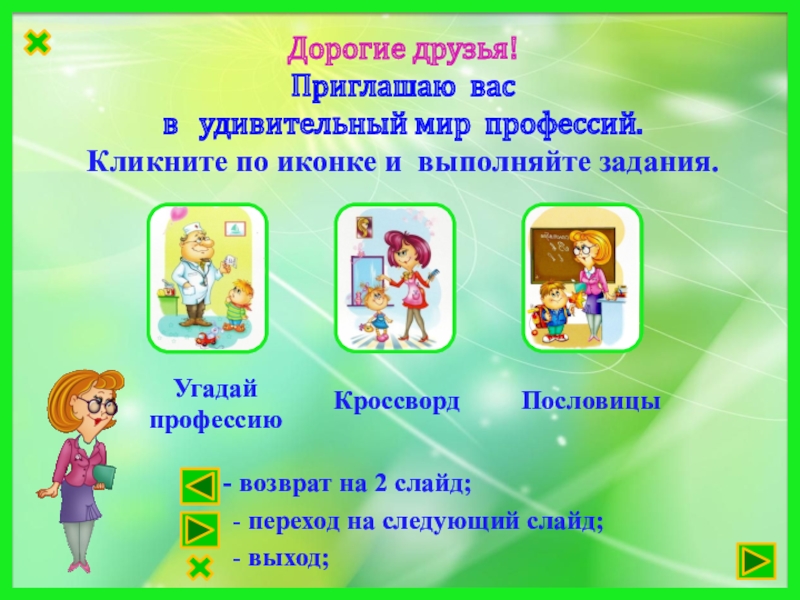 Дорогие друзья!
Приглашаю вас
в удивительный мир профессий.
Кликните по иконке и выполняйте задания.

Угадай профессию

Кроссворд

Пословицы

- возврат на 2 слайд;
- переход на следующий слайд;
- выход;